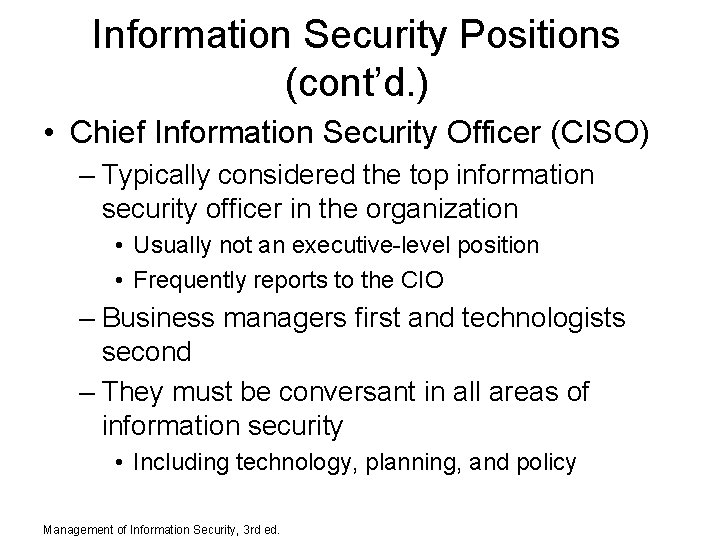 Information Security Positions (cont'd.)

• Chief Information Security Officer (CISO)
  – Typically considered the top information security officer in the organization
    • Usually not an executive-level position
    • Frequently reports to the CIO
  – Business managers first and technologists second
  – They must be conversant in all areas of information security
    • Including technology, planning, and policy

Management of Information Security, 3rd ed.